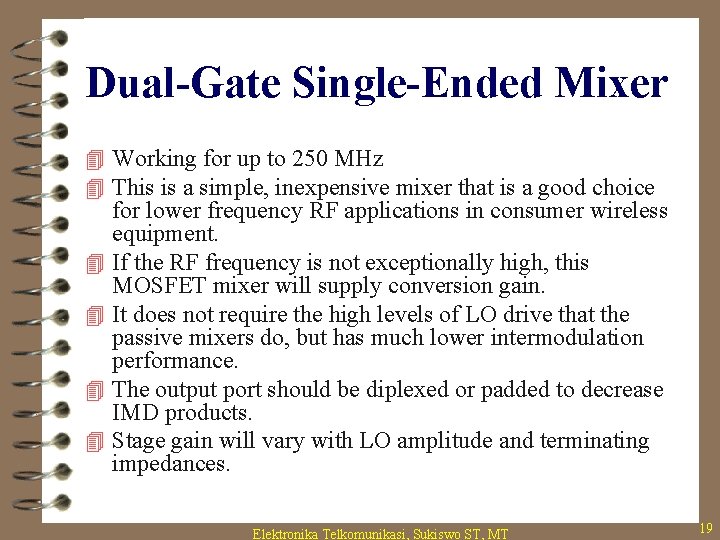 Dual-Gate Single-Ended Mixer

Working for up to 250 MHz

This is a simple, inexpensive mixer that is a good choice for lower frequency RF applications in consumer wireless equipment.

If the RF frequency is not exceptionally high, this MOSFET mixer will supply conversion gain.

It does not require the high levels of LO drive that the passive mixers do, but has much lower intermodulation performance.

The output port should be diplexed or padded to decrease IMD products.

Stage gain will vary with LO amplitude and terminating impedances.

Elektronika Telkomunikasi, Sukiswo ST, MT

19